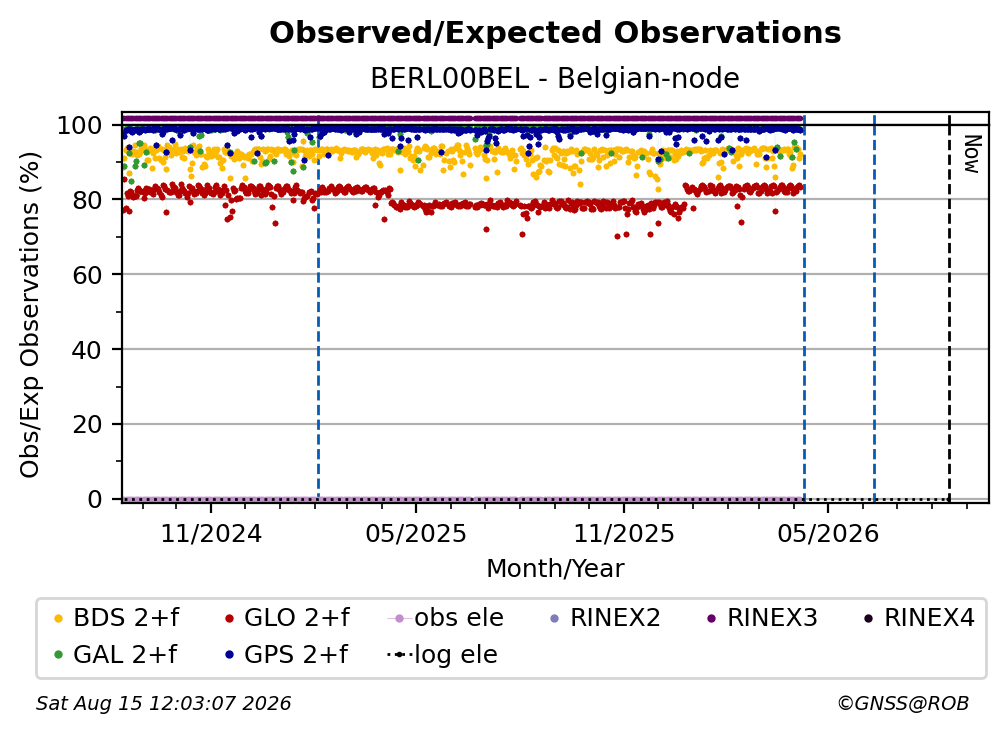 Observed/Expected Observations
BERL00BEL - Belgian-node

Obs/Exp Observations (%)

100
80
60
40
20
0

Now

11/2024
05/2025
11/2025
05/2026

Month/Year

BDS 2+f
GLO 2+f
obs ele
RINEX2
RINEX3
RINEX4
GAL 2+f
GPS 2+f
log ele

Sat Aug 15 12:03:07 2026
©GNSS@ROB